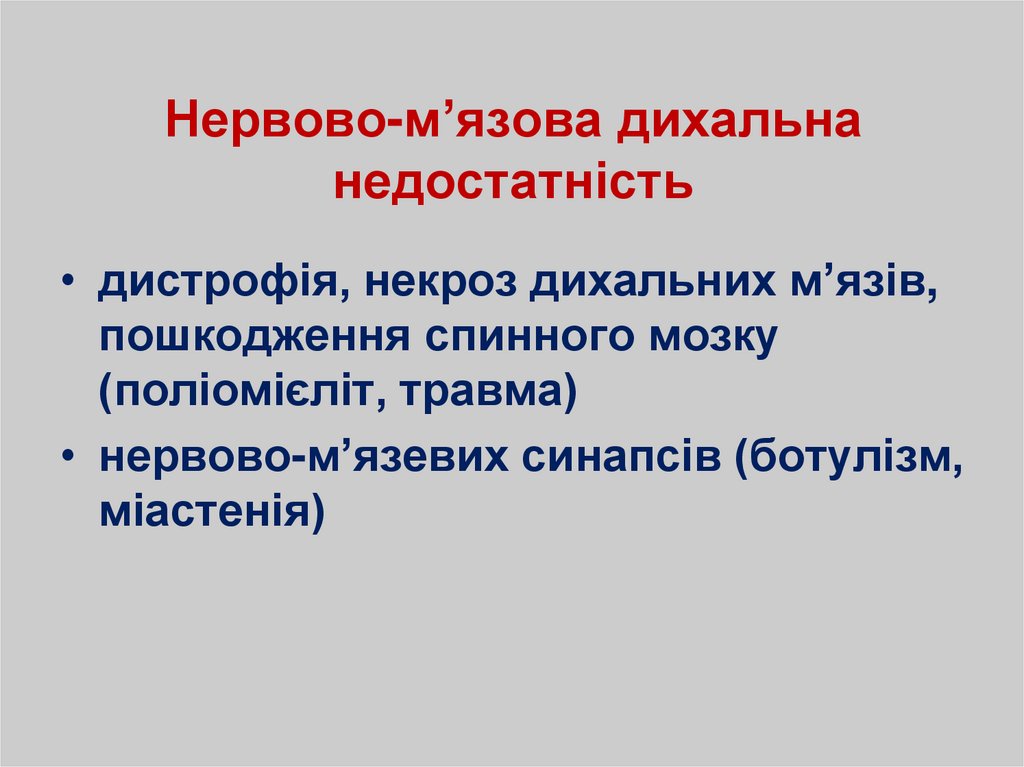 Нервово-м’язова дихальна недостатність

• дистрофія, некроз дихальних м’язів, пошкодження спинного мозку (поліомієліт, травма)
• нервово-м’язевих синапсів (ботулізм, міастенія)